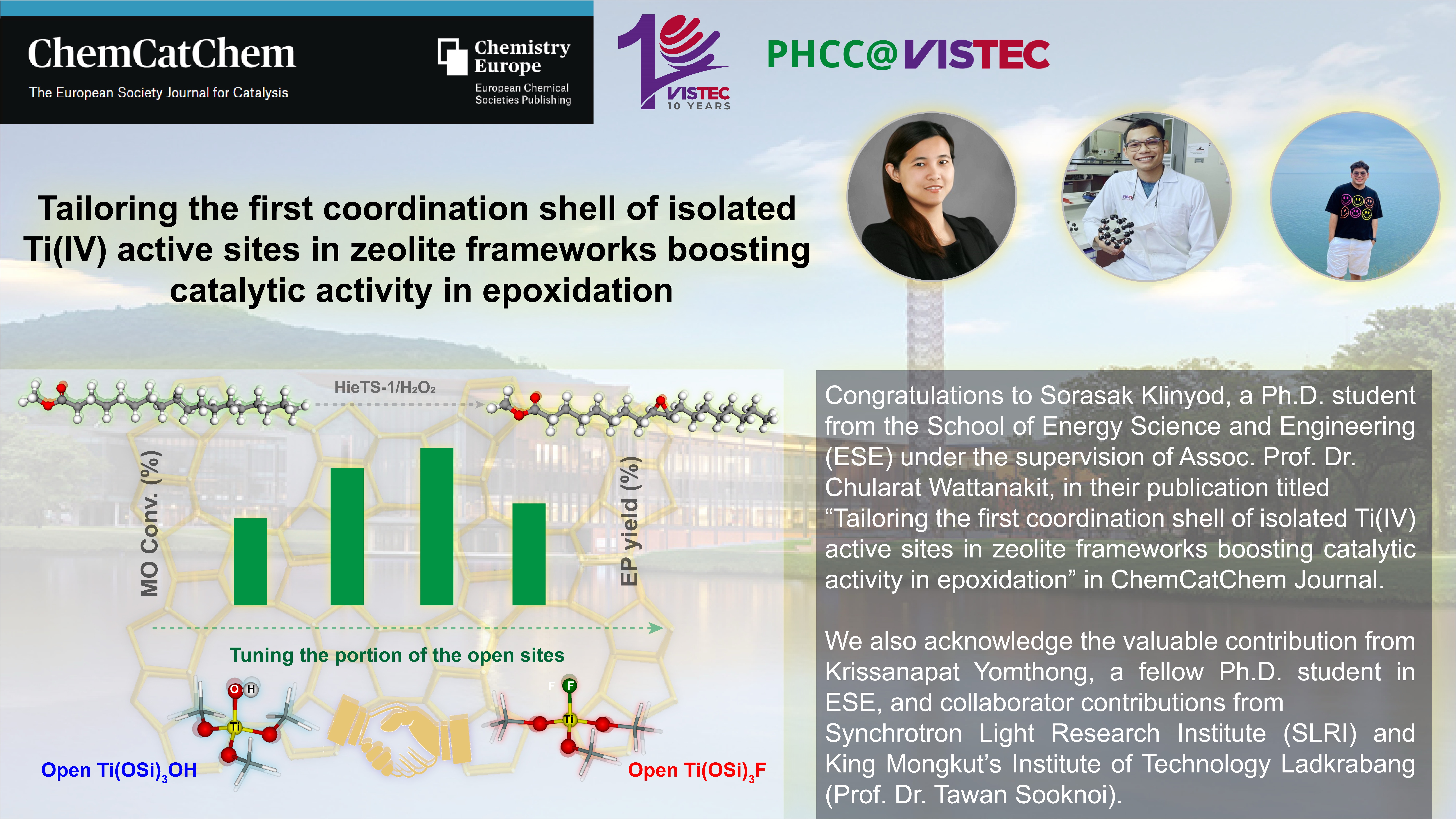 ChemCatChem
The European Society Journal for Catalysis

Chemistry Europe
European Chemical Societies Publishing

VISTEC
10 YEARS

PHCC@VISTEC

Tailoring the first coordination shell of isolated Ti(IV) active sites in zeolite frameworks boosting catalytic activity in epoxidation

HieTS-1/$H_2O_2$

MO Conv. (%)

EP yield (%)

Tuning the portion of the open sites

O H

Ti

F

Ti

Open $Ti(OSi)_3OH$

Open $Ti(OSi)_3F$

Congratulations to Sorasak Klinyod, a Ph.D. student from the School of Energy Science and Engineering (ESE) under the supervision of Assoc. Prof. Dr. Chularat Wattanakit, in their publication titled “Tailoring the first coordination shell of isolated Ti(IV) active sites in zeolite frameworks boosting catalytic activity in epoxidation” in ChemCatChem Journal.

We also acknowledge the valuable contribution from Krissanapat Yomthong, a fellow Ph.D. student in ESE, and collaborator contributions from Synchrotron Light Research Institute (SLRI) and King Mongkut’s Institute of Technology Ladkrabang (Prof. Dr. Tawan Sooknoi).